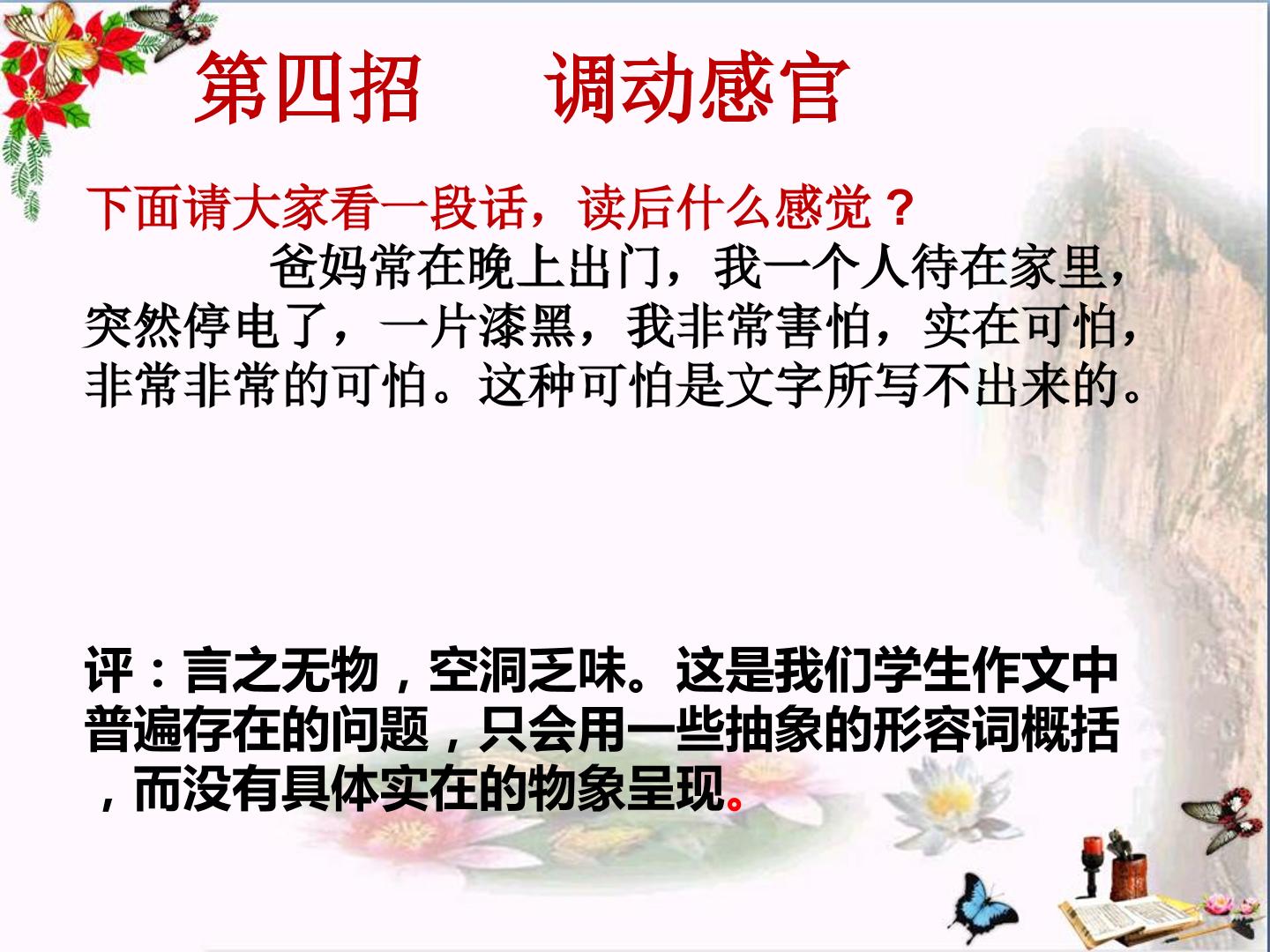 第四招 调动感官

下面请大家看一段话，读后什么感觉？

爸妈常在晚上出门，我一个人待在家里，突然停电了，一片漆黑，我非常害怕，实在可怕，非常非常的可怕。这种可怕是文字所写不出来的。

评：言之无物，空洞乏味。这是我们学生作文中普遍存在的问题，只会用一些抽象的形容词概括，而没有具体实在的物象呈现。